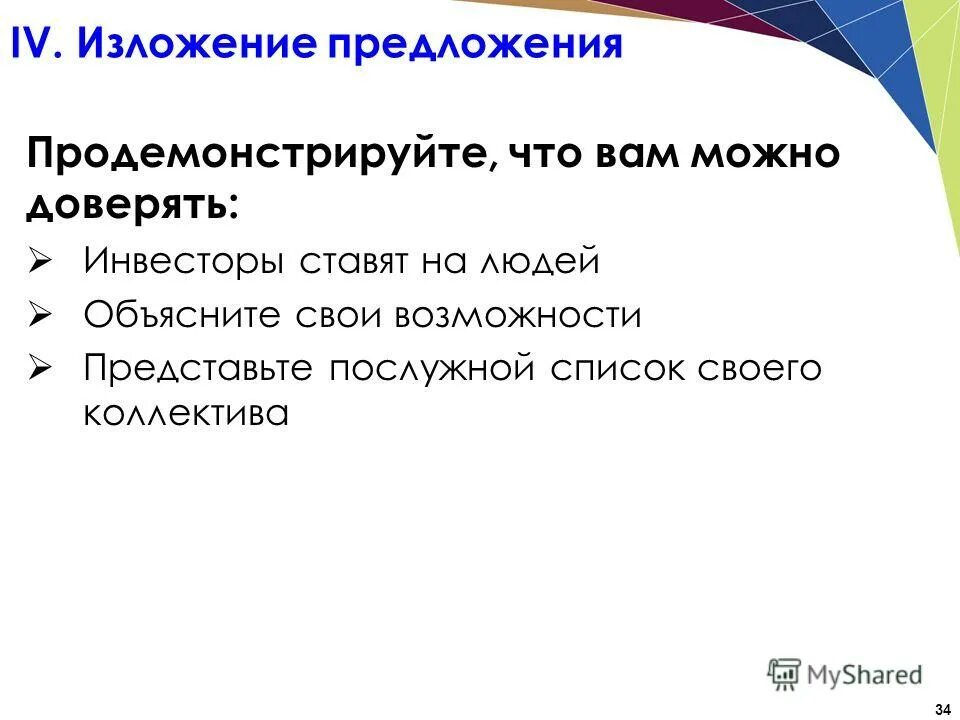 IV. Изложение предложения

Продемонстрируйте, что вам можно доверять:

➢ Инвесторы ставят на людей
➢ Объясните свои возможности
➢ Представьте послужной список своего коллектива

MyShared

34